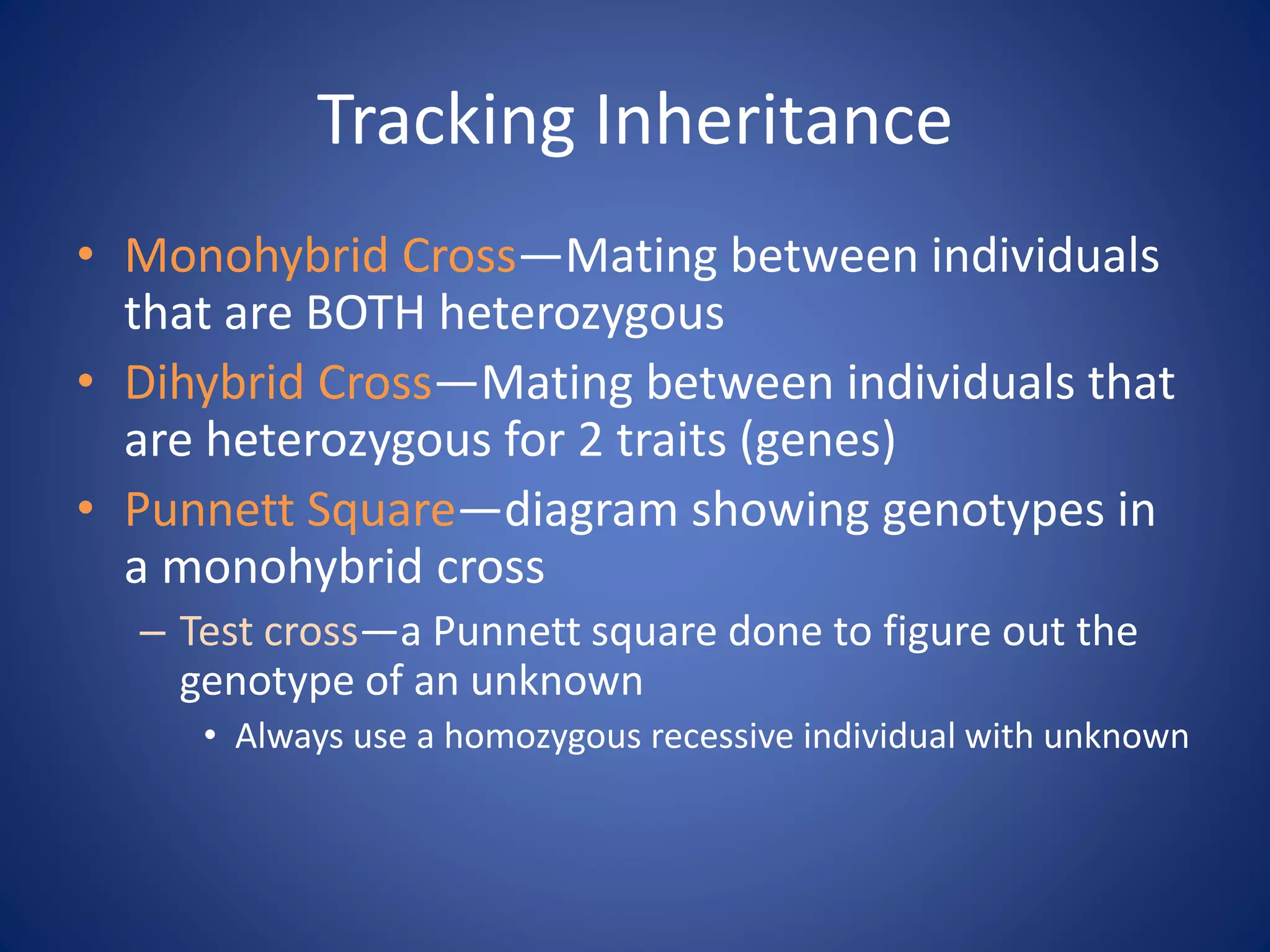 Tracking Inheritance

• Monohybrid Cross—Mating between individuals that are BOTH heterozygous

• Dihybrid Cross—Mating between individuals that are heterozygous for 2 traits (genes)

• Punnett Square—diagram showing genotypes in a monohybrid cross

– Test cross—a Punnett square done to figure out the genotype of an unknown

• Always use a homozygous recessive individual with unknown